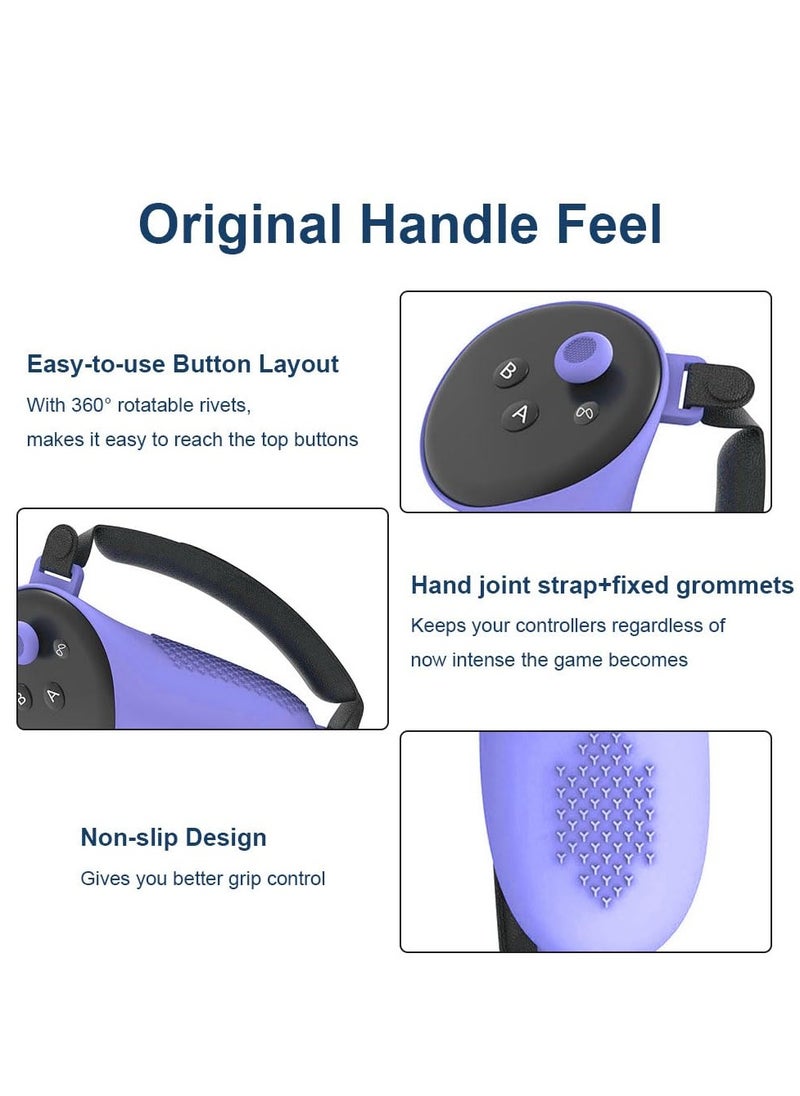 Original Handle Feel

Easy-to-use Button Layout
With 360° rotatable rivets, makes it easy to reach the top buttons

B
A

Hand joint strap+fixed grommets
Keeps your controllers regardless of now intense the game becomes

B
A

Non-slip Design
Gives you better grip control